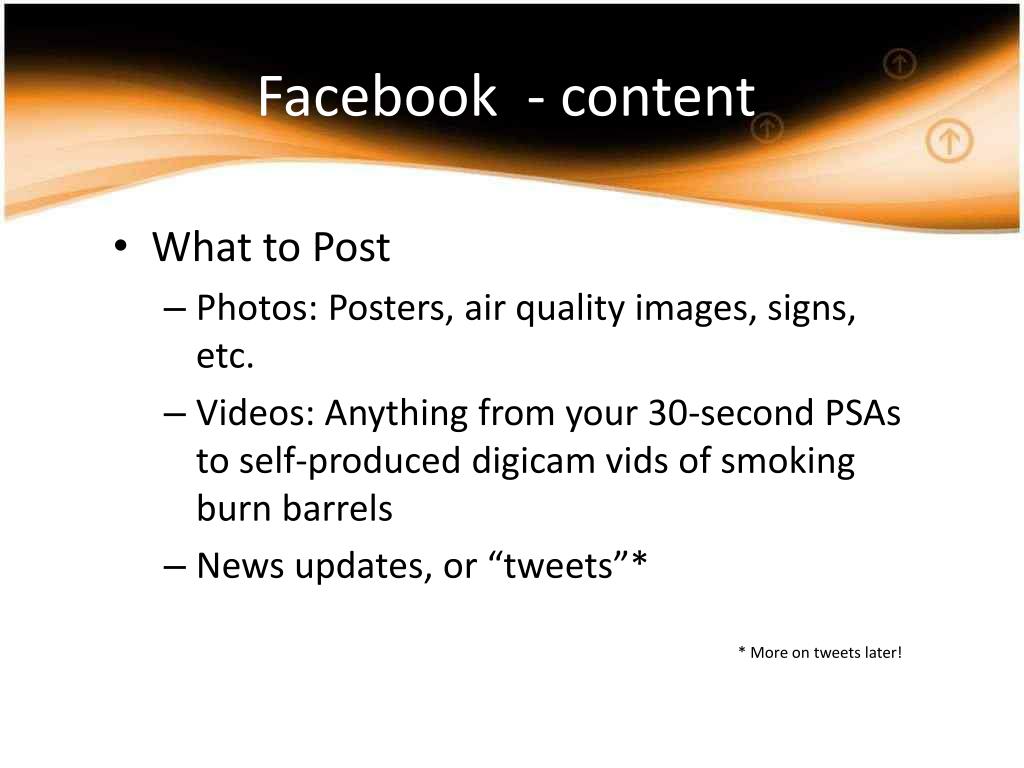 Facebook - content

• What to Post
– Photos: Posters, air quality images, signs, etc.
– Videos: Anything from your 30-second PSAs to self-produced digicam vids of smoking burn barrels
– News updates, or “tweets”*

* More on tweets later!